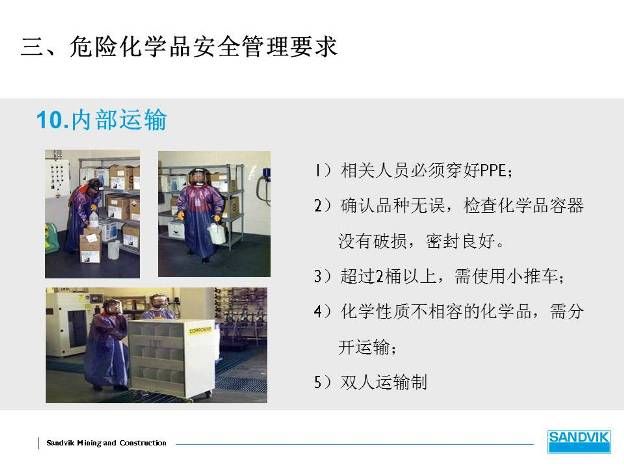 三、危险化学品安全管理要求

10.内部运输

1）相关人员必须穿好PPE；

2）确认品种无误，检查化学品容器没有破损，密封良好。

3）超过2桶以上，需使用小推车；

4）化学性质不相容的化学品，需分开运输；

5）双人运输制

Sandvik Mining and Construction

SANDVIK